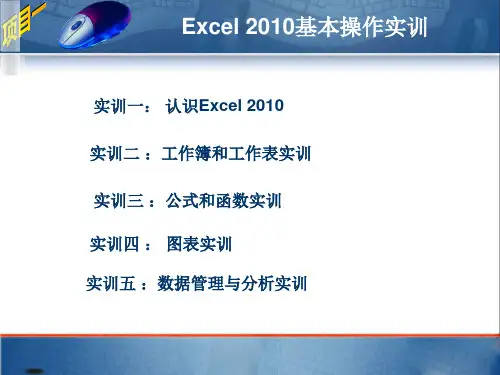 项目一

Excel 2010基本操作实训

实训一： 认识Excel 2010

实训二 ：工作簿和工作表实训

实训三 ：公式和函数实训

实训四 ： 图表实训

实训五 ：数据管理与分析实训